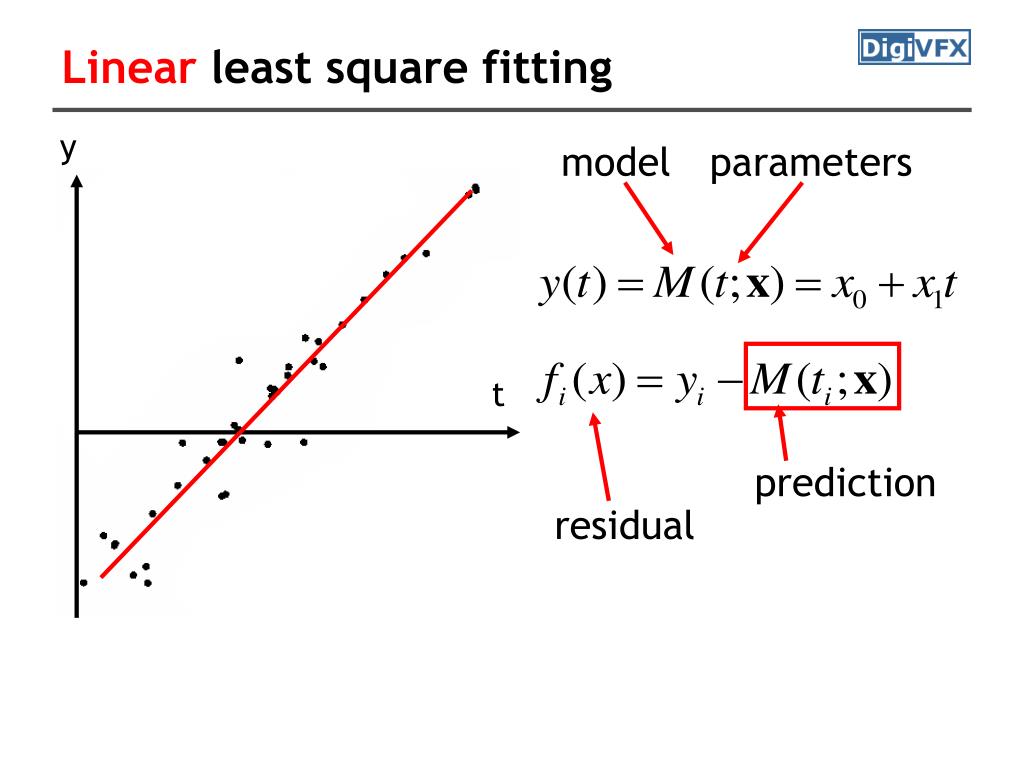 Linear least square fitting

DigiVFX

y

t

model parameters

$y(t) = M(t; \mathbf{x}) = x_0 + x_1 t$

$f_i(x) = y_i - M(t_i; \mathbf{x})$

prediction

residual